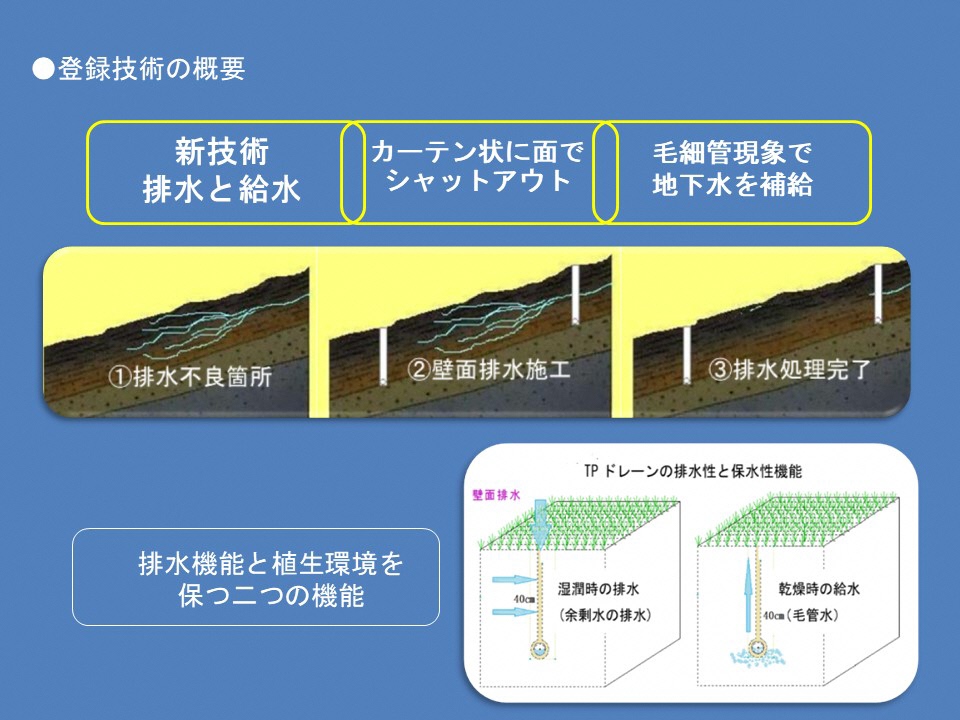 ●登録技術の概要

新技術
排水と給水

カーテン状に面で
シャットアウト

毛細管現象で
地下水を補給

①排水不良箇所

②壁面排水施工

③排水処理完了

排水機能と植生環境を
保つ二つの機能

TP ドレーンの排水性と保水性機能

壁面排水

40cm

湿潤時の排水
(余剰水の排水)

乾燥時の給水
40cm (毛管水)